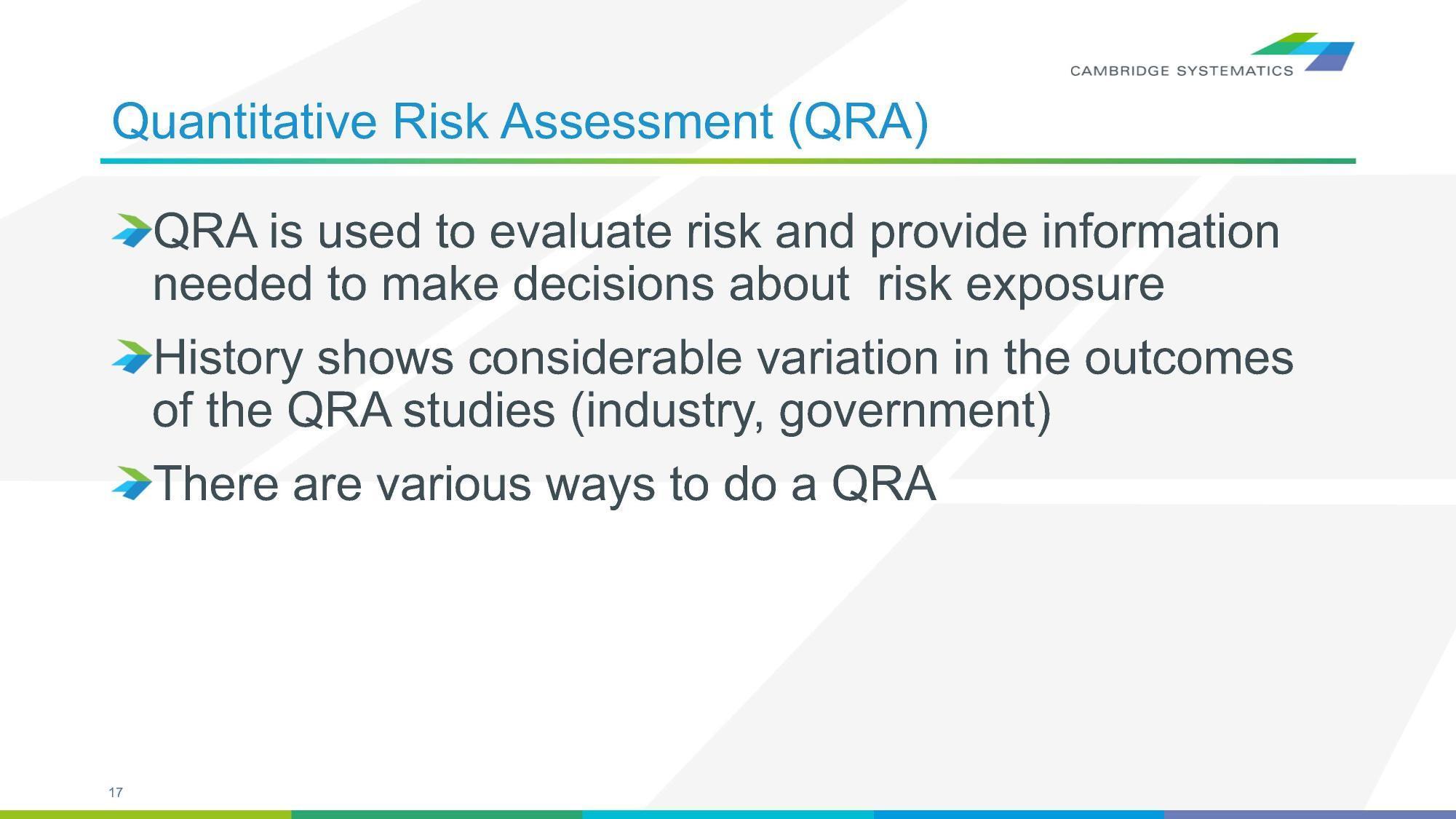 CAMBRIDGE SYSTEMATICS

Quantitative Risk Assessment (QRA)

QRA is used to evaluate risk and provide information needed to make decisions about risk exposure

History shows considerable variation in the outcomes of the QRA studies (industry, government)

There are various ways to do a QRA

17